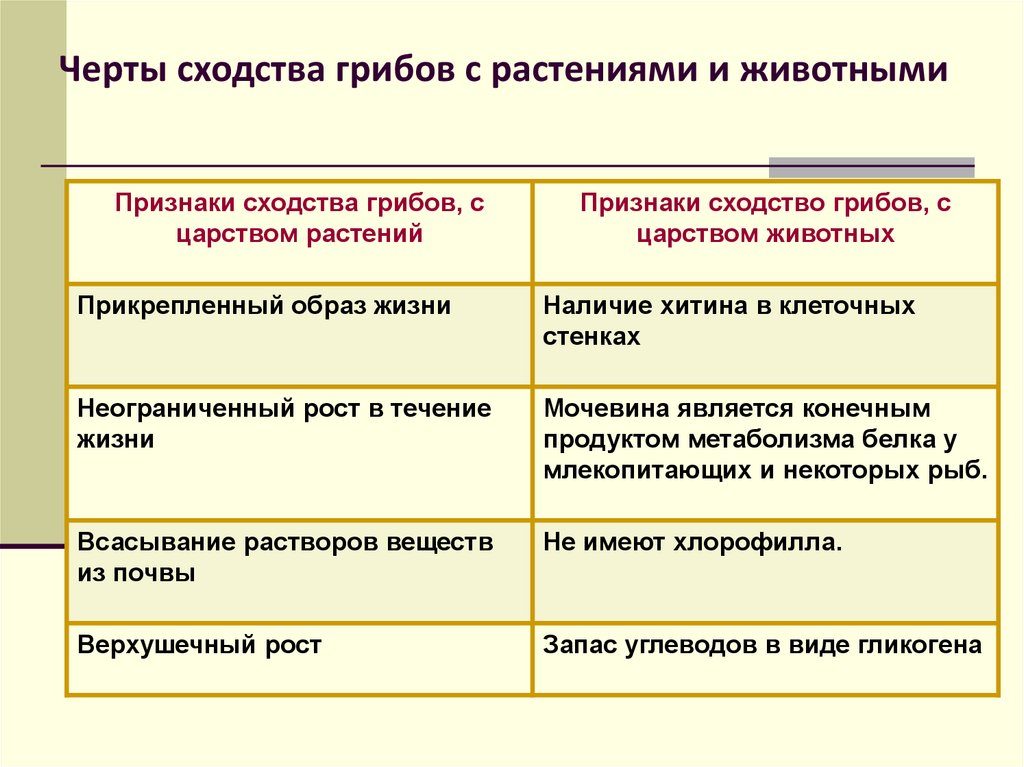 Черты сходства грибов с растениями и животными

| Признаки сходства грибов, с царством растений | Признаки сходство грибов, с царством животных |
|---|---|
| Прикрепленный образ жизни | Наличие хитина в клеточных стенках |
| Неограниченный рост в течение жизни | Мочевина является конечным продуктом метаболизма белка у млекопитающих и некоторых рыб. |
| Всасывание растворов веществ из почвы | Не имеют хлорофилла. |
| Верхушечный рост | Запас углеводов в виде гликогена |